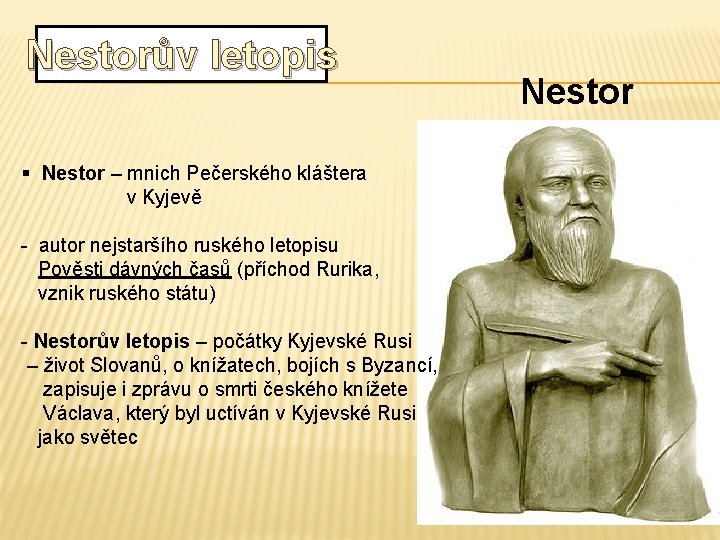 Nestorův letopis

Nestor

▪ Nestor – mnich Pečerského kláštera v Kyjevě

- autor nejstaršího ruského letopisu Pověsti dávných časů (příchod Rurika, vznik ruského státu)

- Nestorův letopis – počátky Kyjevské Rusi – život Slovanů, o knížatech, bojích s Byzancí, zapisuje i zprávu o smrti českého knížete Václava, který byl uctíván v Kyjevské Rusi jako světec